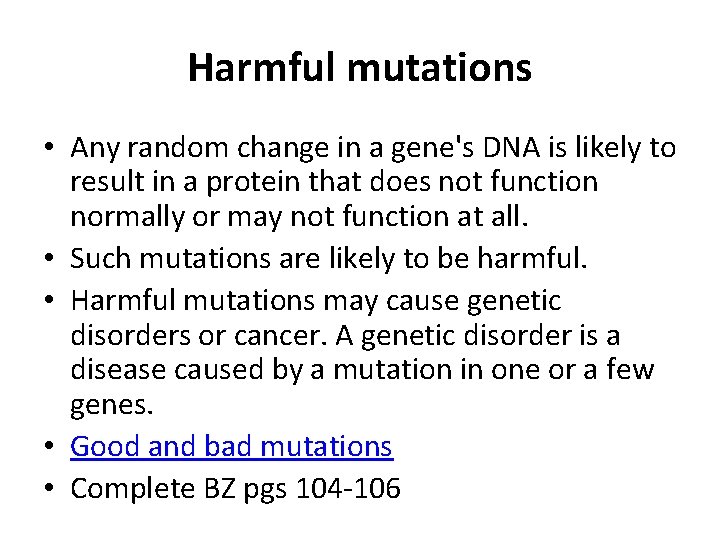 Harmful mutations

• Any random change in a gene's DNA is likely to result in a protein that does not function normally or may not function at all.
• Such mutations are likely to be harmful.
• Harmful mutations may cause genetic disorders or cancer. A genetic disorder is a disease caused by a mutation in one or a few genes.
• Good and bad mutations
• Complete BZ pgs 104-106